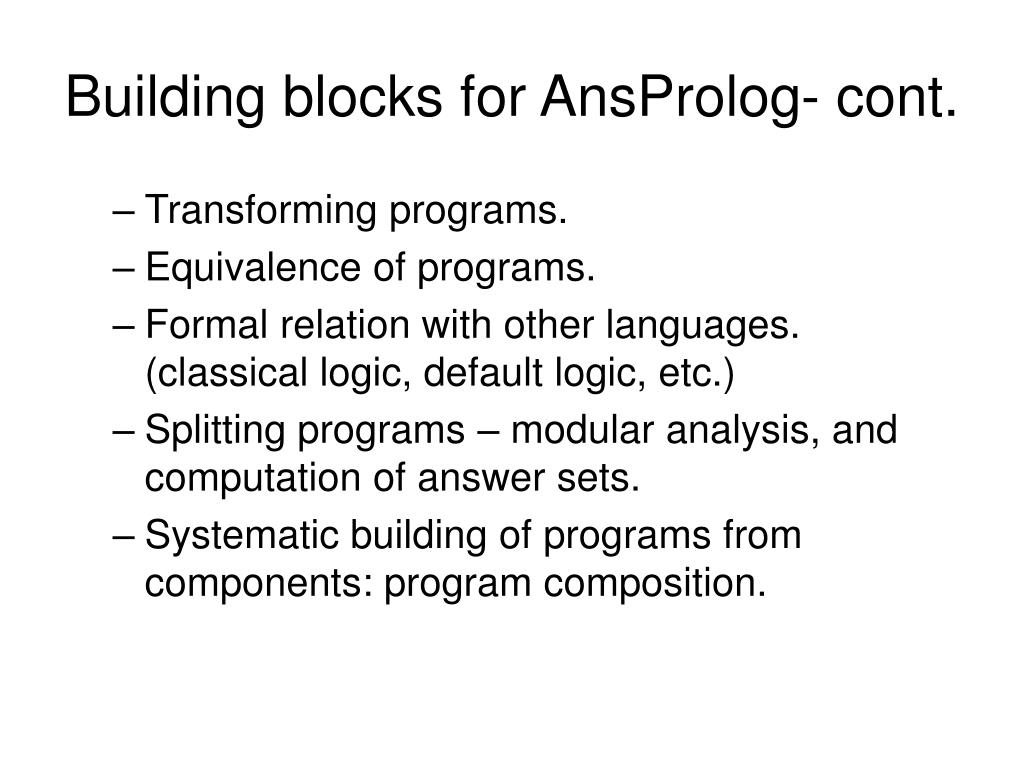 Building blocks for AnsProlog- cont.

– Transforming programs.

– Equivalence of programs.

– Formal relation with other languages. (classical logic, default logic, etc.)

– Splitting programs – modular analysis, and computation of answer sets.

– Systematic building of programs from components: program composition.